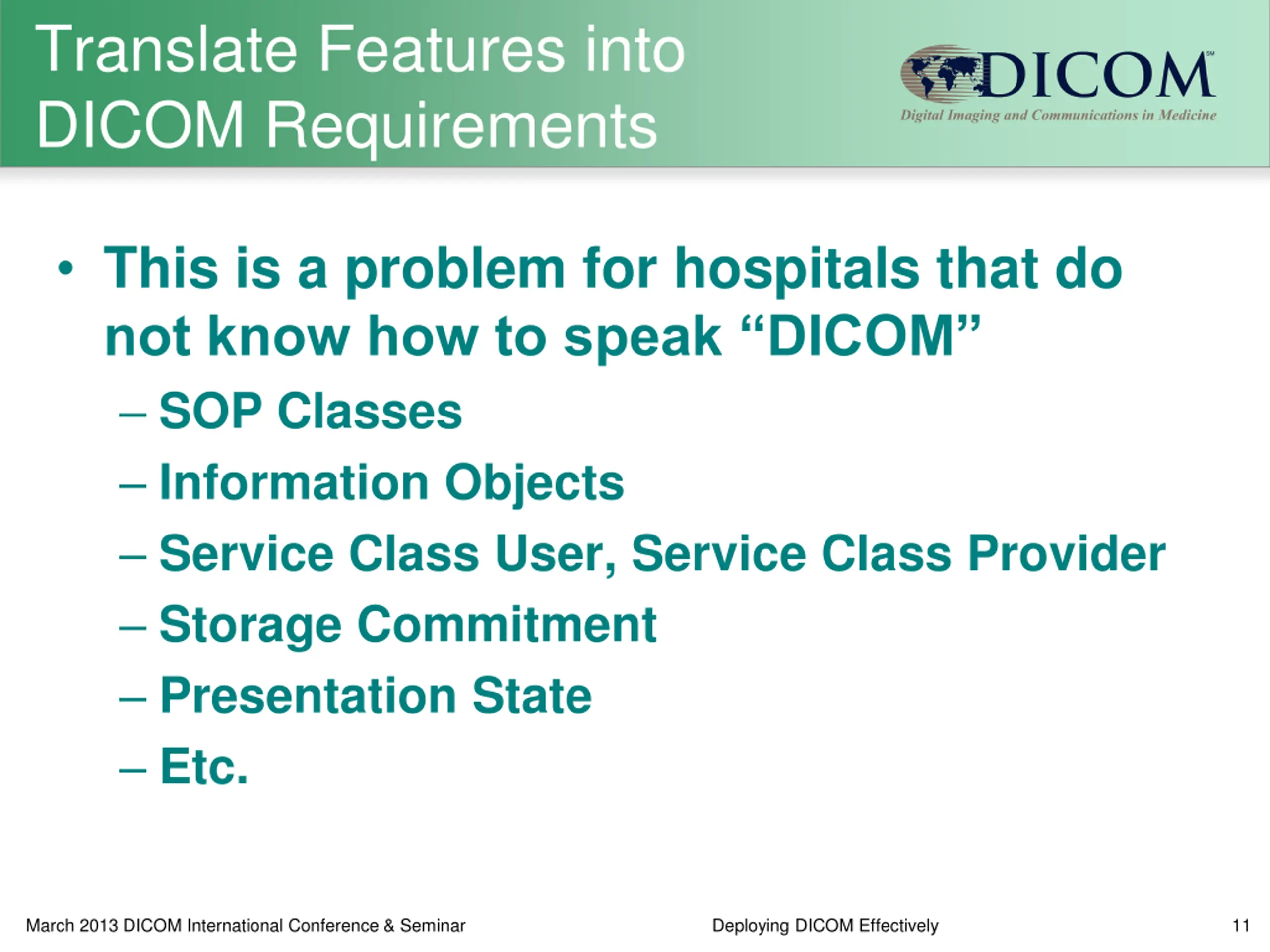 Translate Features into DICOM Requirements

DICOM℠
Digital Imaging and Communications in Medicine

• This is a problem for hospitals that do not know how to speak “DICOM”
– SOP Classes
– Information Objects
– Service Class User, Service Class Provider
– Storage Commitment
– Presentation State
– Etc.

March 2013 DICOM International Conference & Seminar
Deploying DICOM Effectively
11